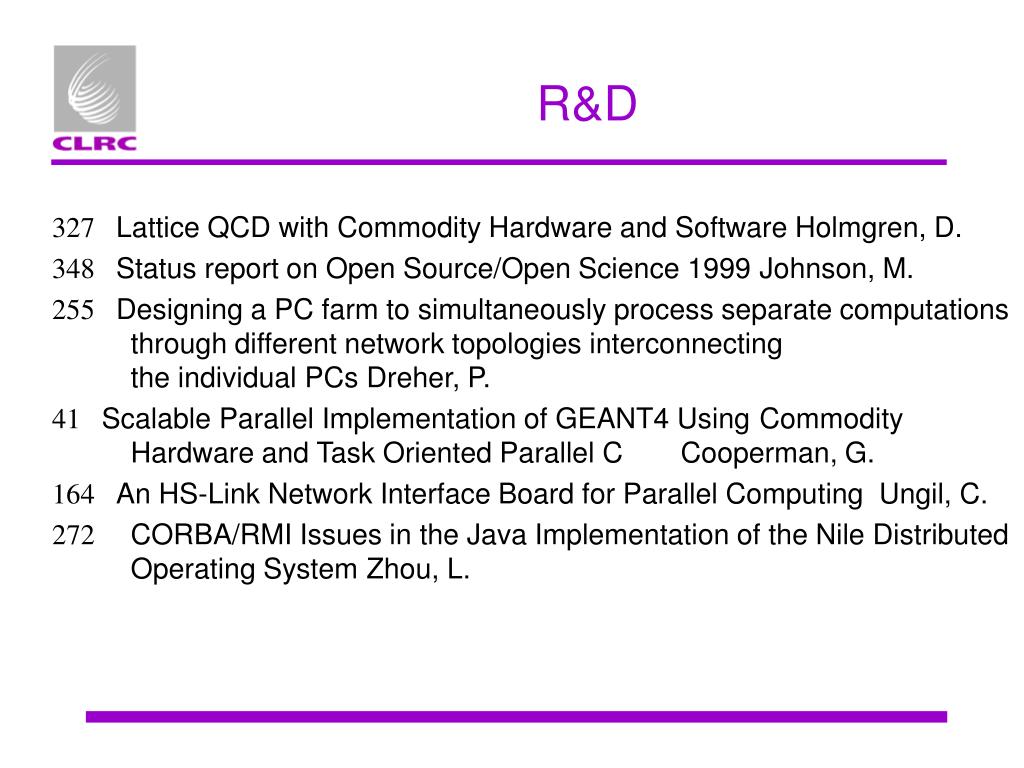 CLRC

R&D

327 Lattice QCD with Commodity Hardware and Software Holmgren, D.

348 Status report on Open Source/Open Science 1999 Johnson, M.

255 Designing a PC farm to simultaneously process separate computations through different network topologies interconnecting the individual PCs Dreher, P.

41 Scalable Parallel Implementation of GEANT4 Using Commodity Hardware and Task Oriented Parallel C Cooperman, G.

164 An HS-Link Network Interface Board for Parallel Computing Ungil, C.

272 CORBA/RMI Issues in the Java Implementation of the Nile Distributed Operating System Zhou, L.